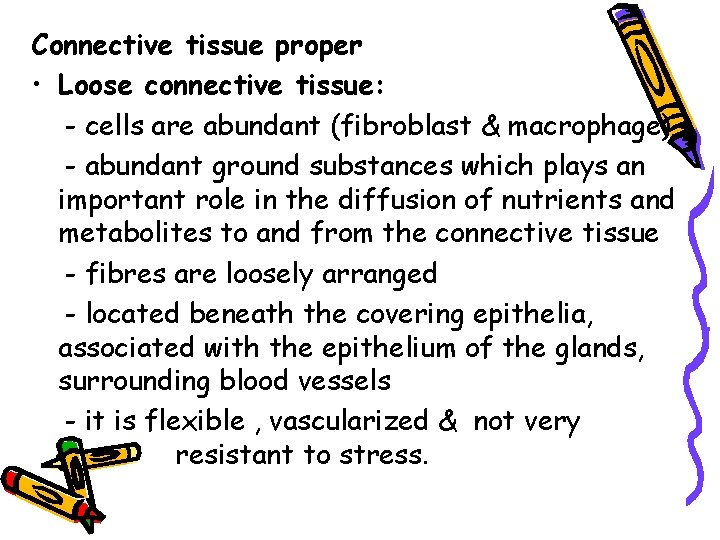 Connective tissue proper

• Loose connective tissue:

- cells are abundant (fibroblast & macrophage)

- abundant ground substances which plays an important role in the diffusion of nutrients and metabolites to and from the connective tissue

- fibres are loosely arranged

- located beneath the covering epithelia, associated with the epithelium of the glands, surrounding blood vessels

- it is flexible , vascularized & not very resistant to stress.